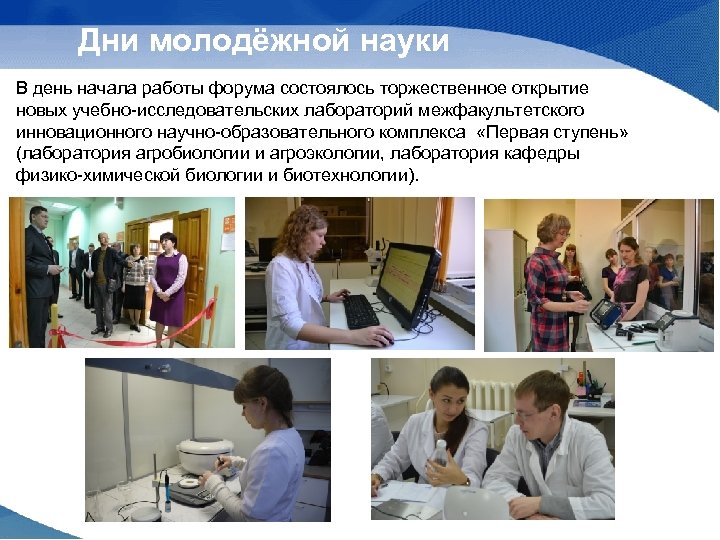 Дни молодёжной науки

В день начала работы форума состоялось торжественное открытие новых учебно-исследовательских лабораторий межфакультетского инновационного научно-образовательного комплекса «Первая ступень» (лаборатория агробиологии и агроэкологии, лаборатория кафедры физико-химической биологии и биотехнологии).